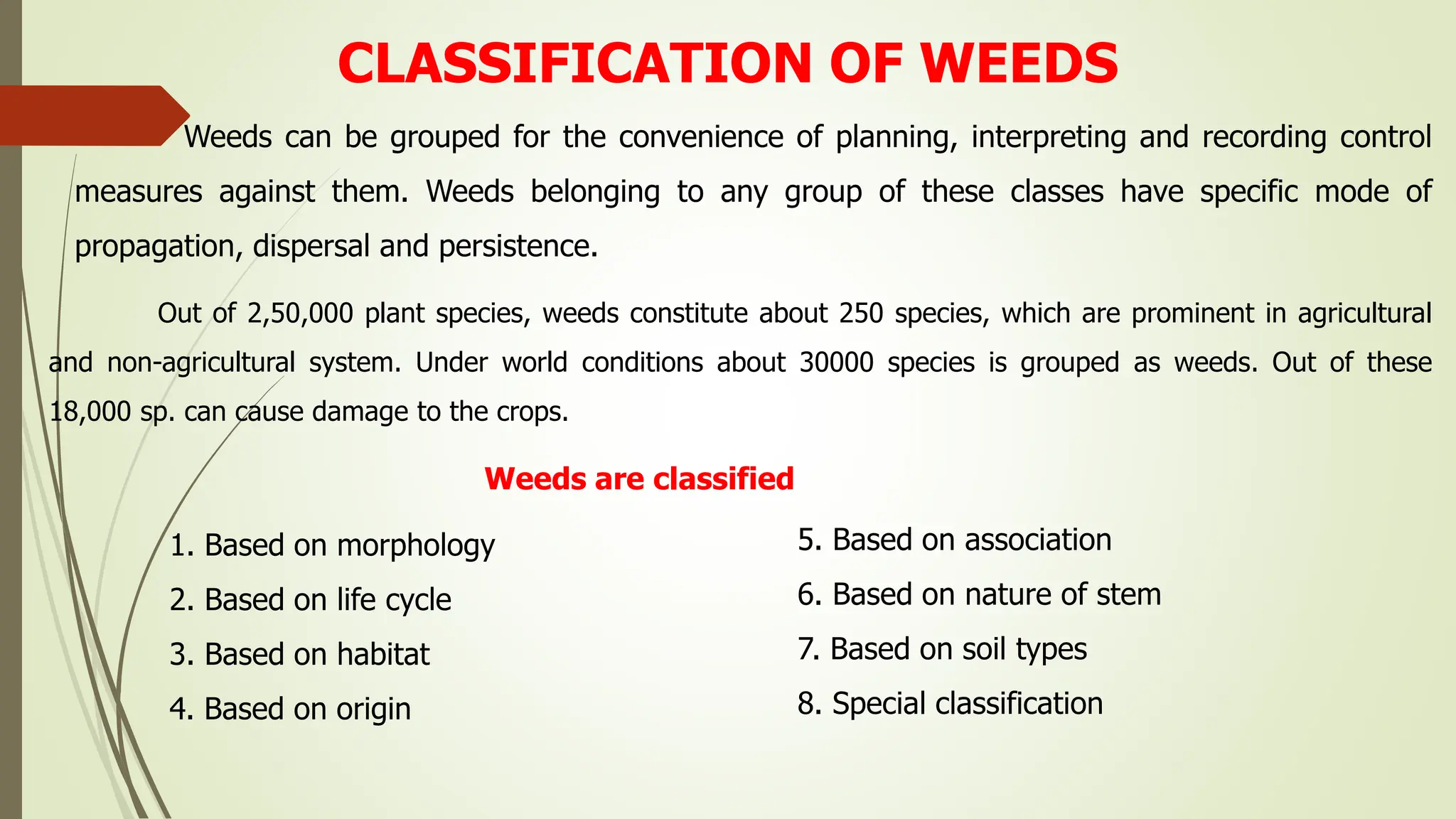 CLASSIFICATION OF WEEDS

Weeds can be grouped for the convenience of planning, interpreting and recording control measures against them. Weeds belonging to any group of these classes have specific mode of propagation, dispersal and persistence.

Out of 2,50,000 plant species, weeds constitute about 250 species, which are prominent in agricultural and non-agricultural system. Under world conditions about 30000 species is grouped as weeds. Out of these 18,000 sp. can cause damage to the crops.

Weeds are classified

1. Based on morphology
2. Based on life cycle
3. Based on habitat
4. Based on origin

5. Based on association
6. Based on nature of stem
7. Based on soil types
8. Special classification